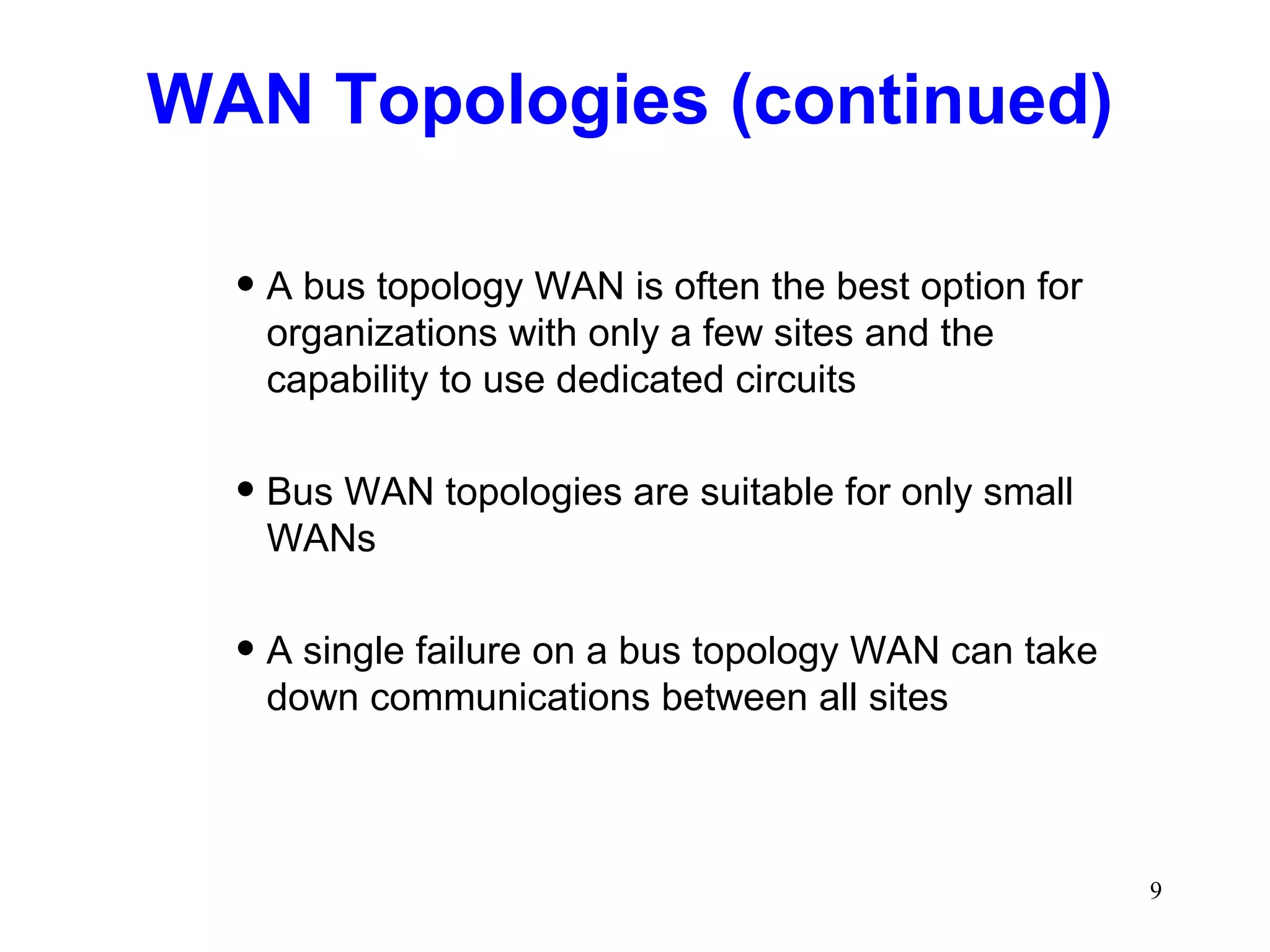 WAN Topologies (continued)

• A bus topology WAN is often the best option for organizations with only a few sites and the capability to use dedicated circuits

• Bus WAN topologies are suitable for only small WANs

• A single failure on a bus topology WAN can take down communications between all sites

9